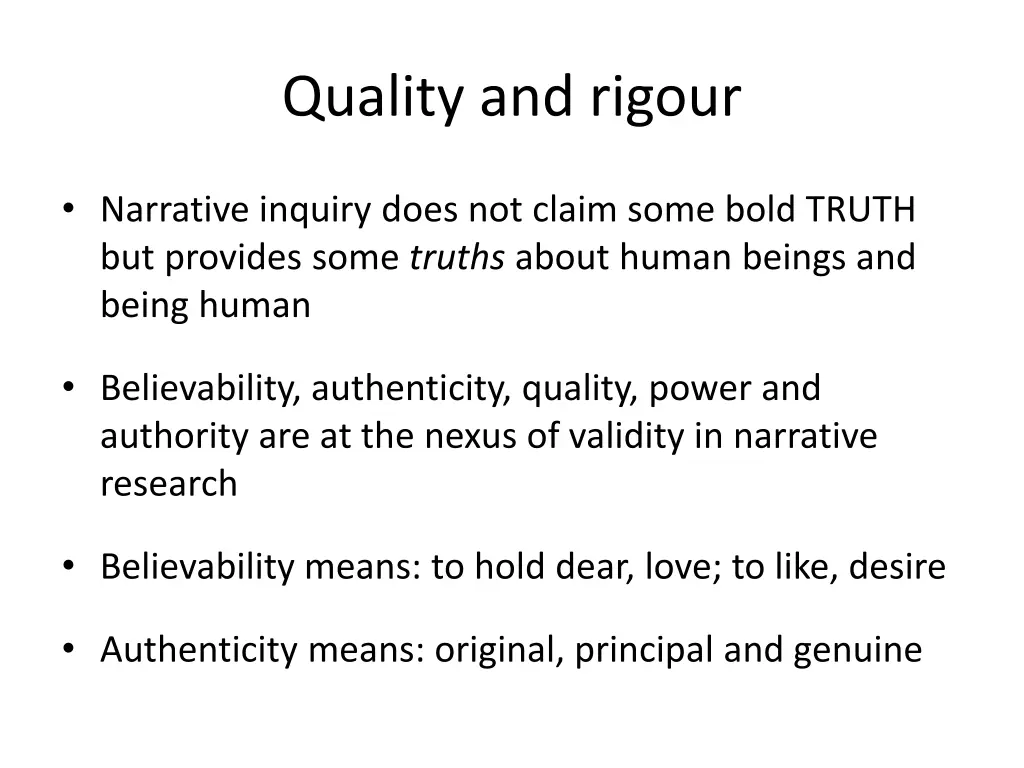 Quality and rigour

• Narrative inquiry does not claim some bold TRUTH but provides some truths about human beings and being human

• Believability, authenticity, quality, power and authority are at the nexus of validity in narrative research

• Believability means: to hold dear, love; to like, desire

• Authenticity means: original, principal and genuine